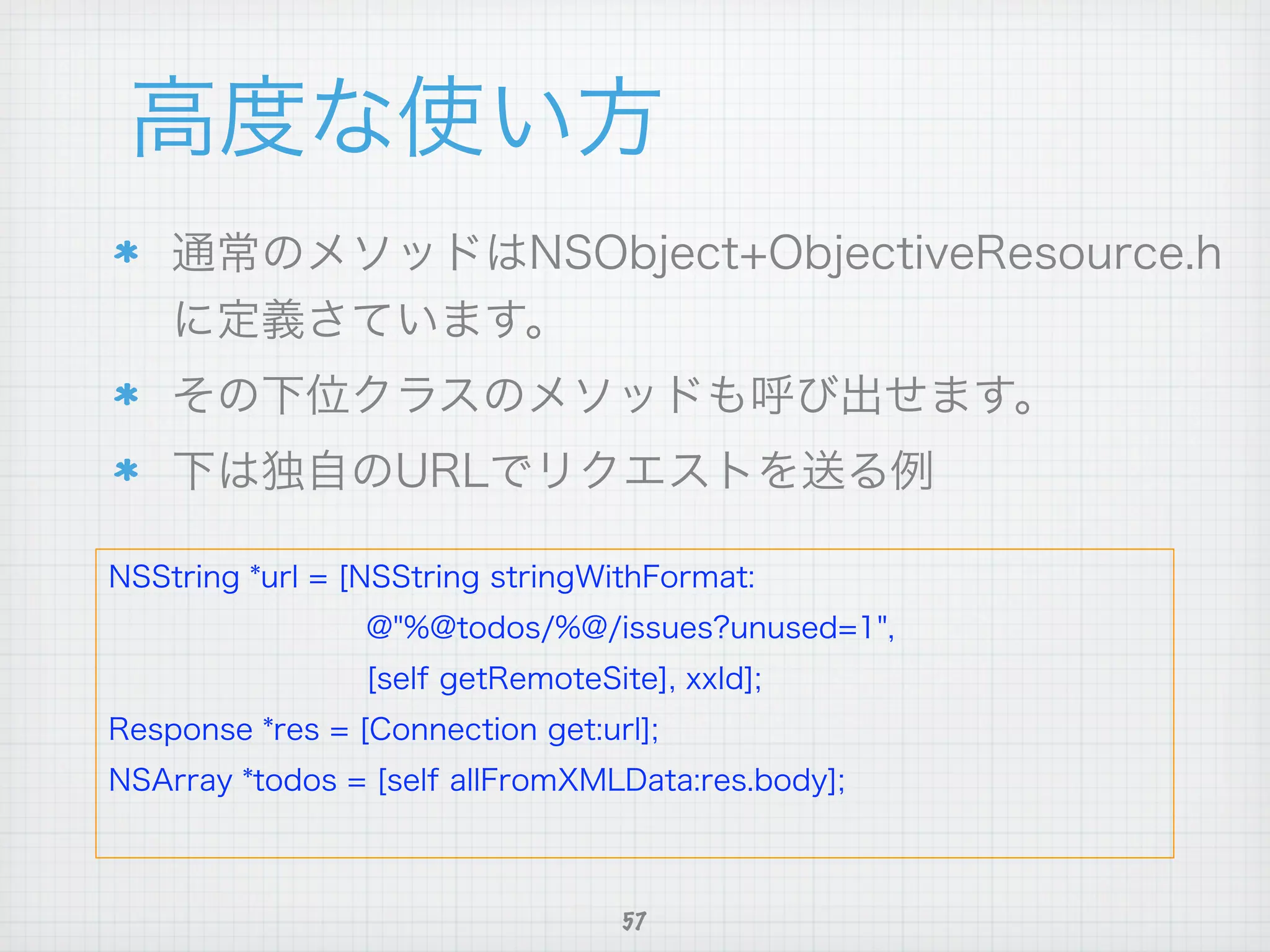 高度な使い方

* 通常のメソッドはNSObject+ObjectiveResource.hに定義さています。

* その下位クラスのメソッドも呼び出せます。

* 下は独自のURLでリクエストを送る例

NSString *url = [NSString stringWithFormat:
@"%@todos/%@/issues?unused=1",
[self getRemoteSite], xxId];
Response *res = [Connection get:url];
NSArray *todos = [self allFromXMLData:res.body];

57